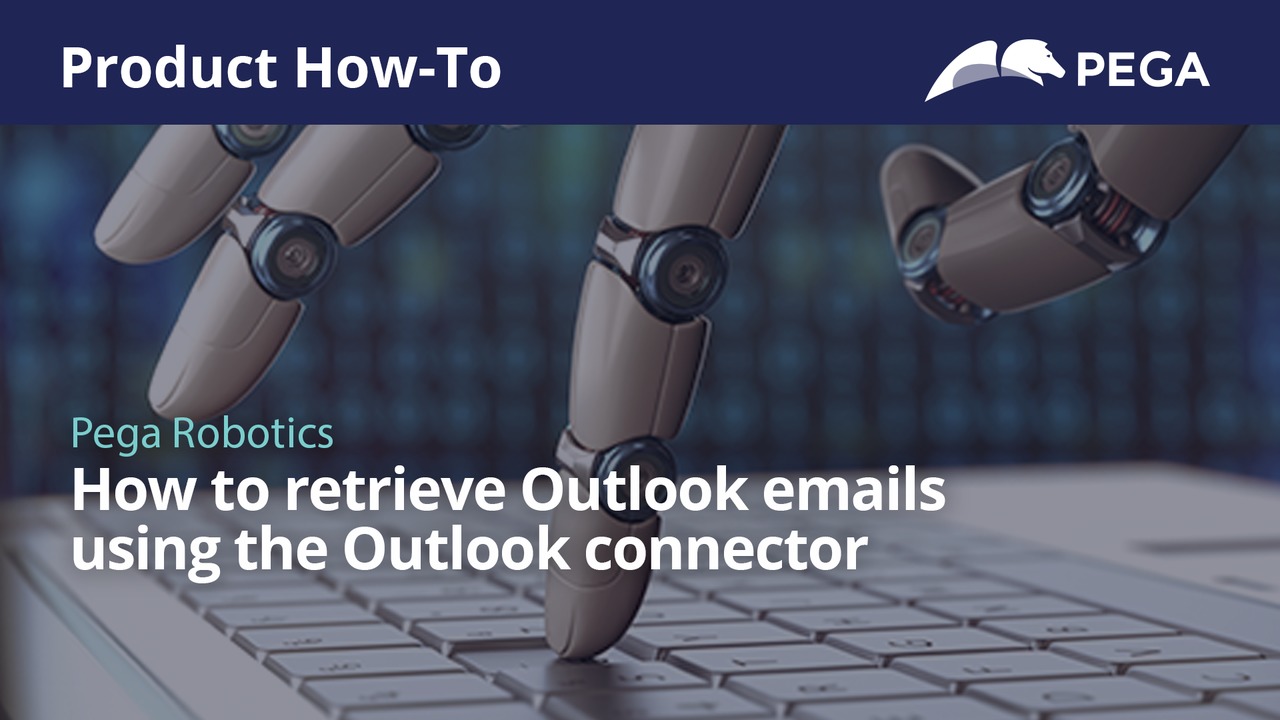 Product How-To

PEGA

Pega Robotics

How to retrieve Outlook emails using the Outlook connector